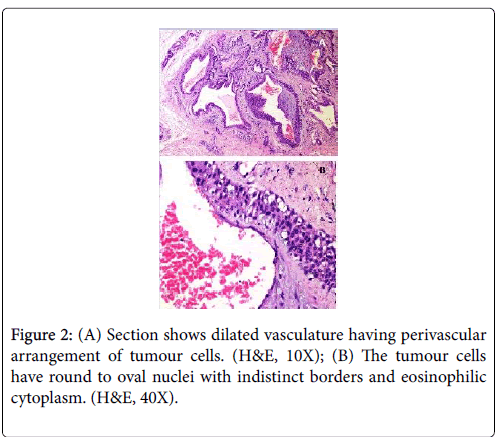 A

B

Figure 2: (A) Section shows dilated vasculature having perivascular arrangement of tumour cells. (H&E, 10X); (B) The tumour cells have round to oval nuclei with indistinct borders and eosinophilic cytoplasm. (H&E, 40X).